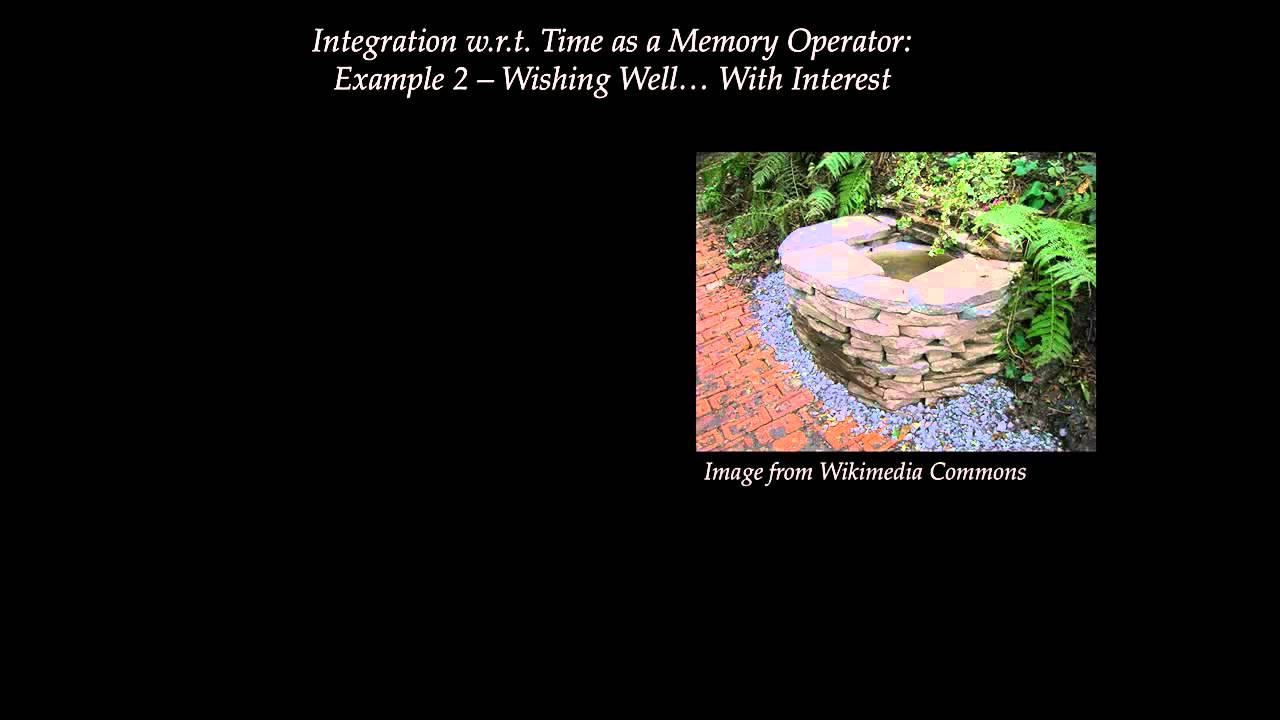 Integration w.r.t. Time as a Memory Operator:
Example 2 – Wishing Well… With Interest

Image from Wikimedia Commons